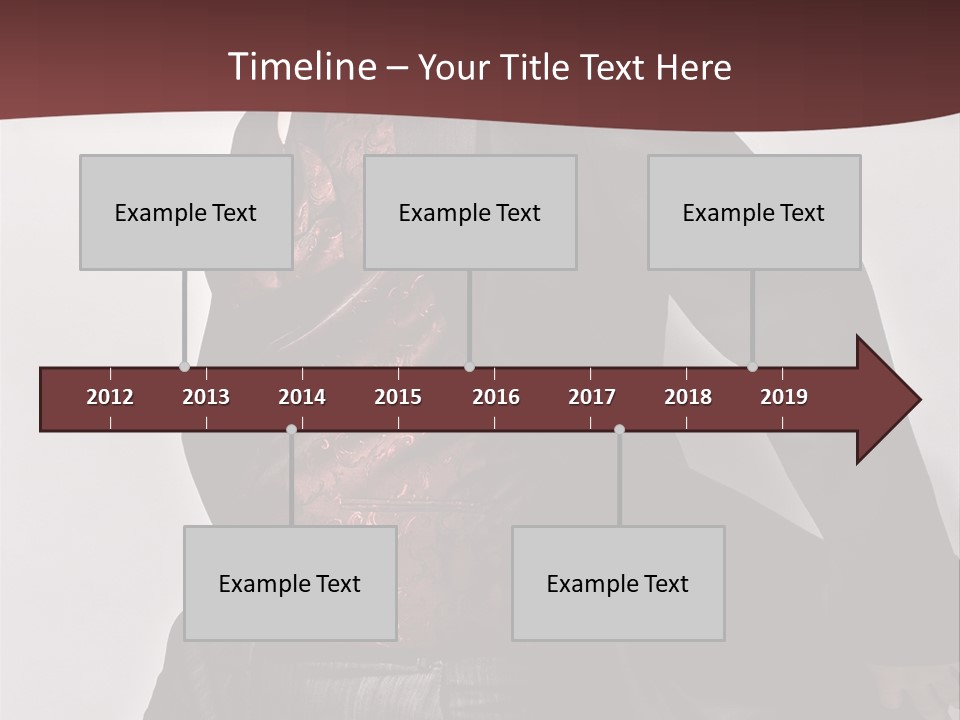 Timeline – Your Title Text Here

Example Text

Example Text

Example Text

2012 2013 2014 2015 2016 2017 2018 2019

Example Text

Example Text